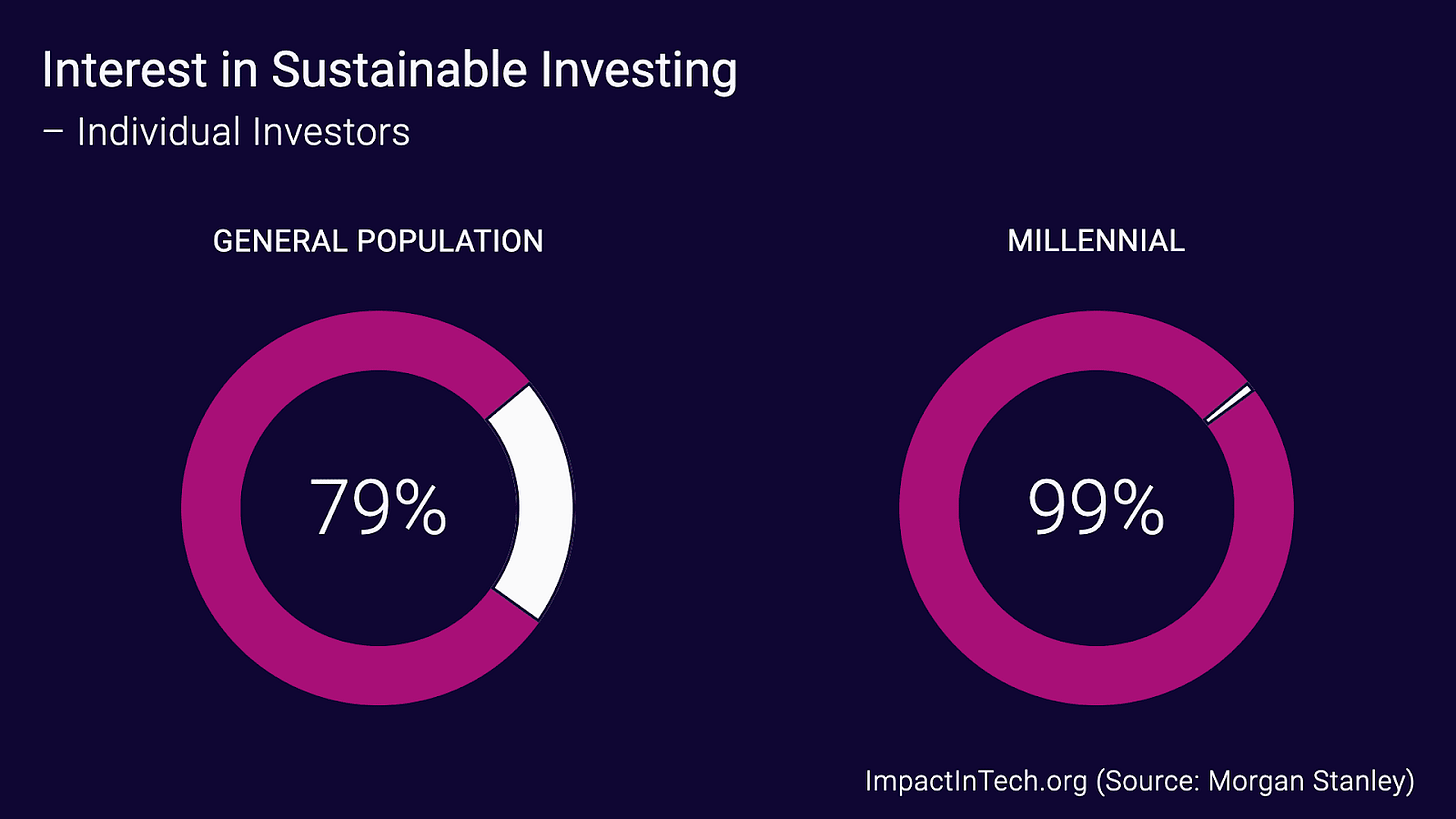 Interest in Sustainable Investing
– Individual Investors

GENERAL POPULATION

79%

MILLENNIAL

99%

ImpactInTech.org (Source: Morgan Stanley)